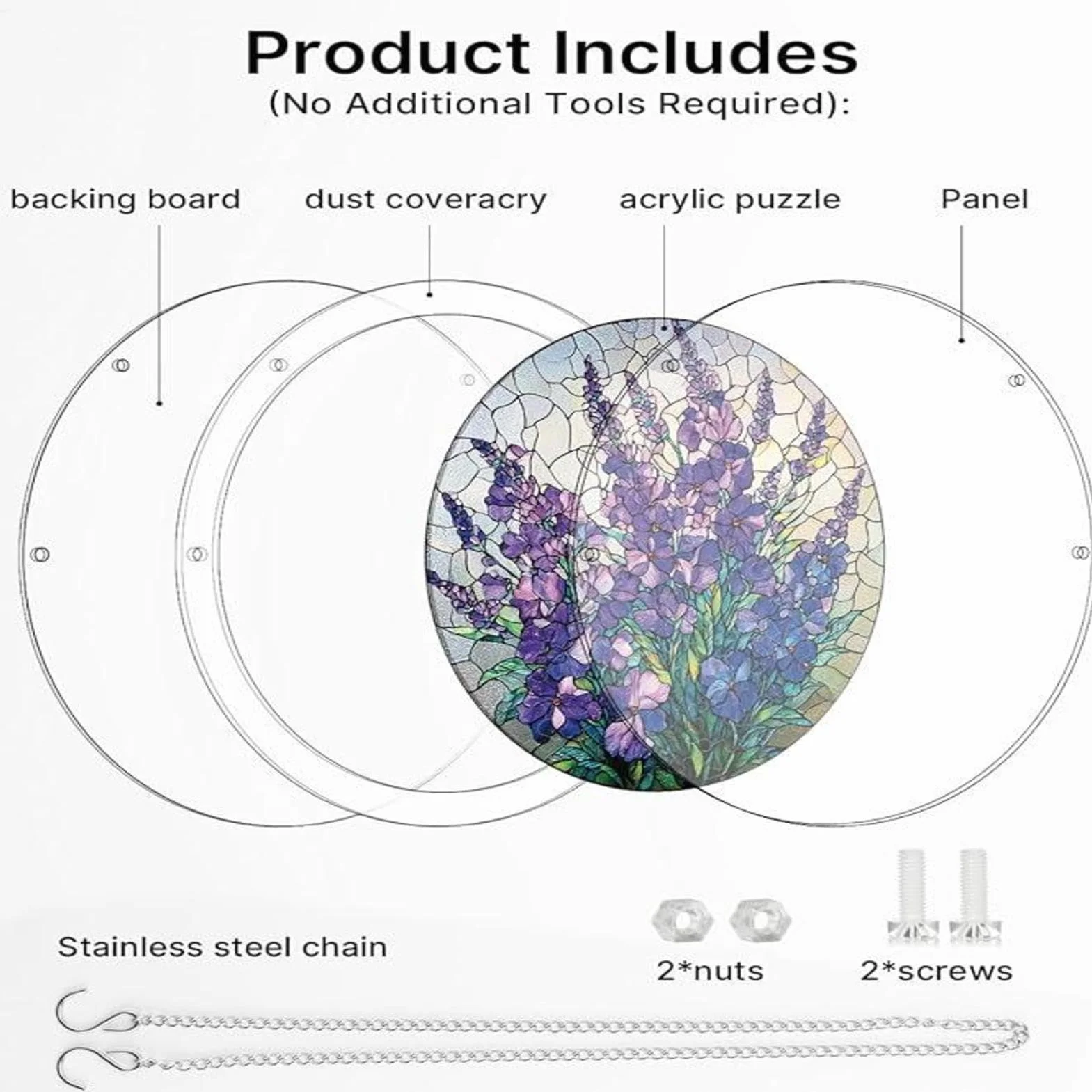 Product Includes
(No Additional Tools Required):

backing board

dust coveracry

acrylic puzzle

Panel

Stainless steel chain

2*nuts

2*screws